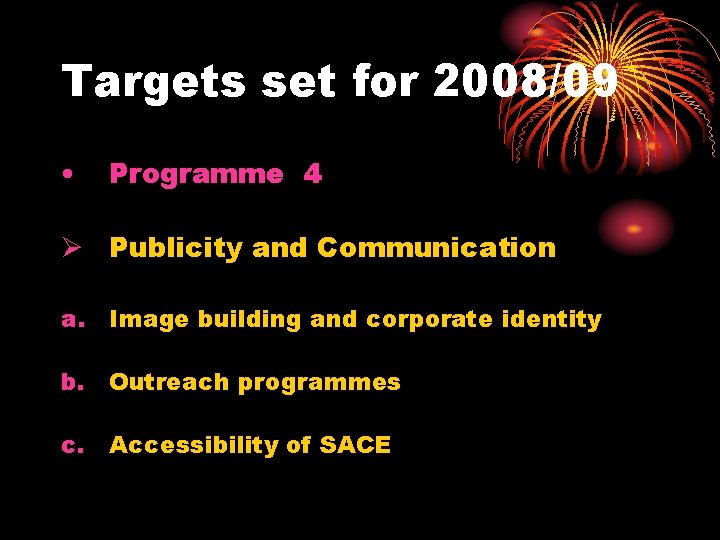 Targets set for 2008/09

• Programme 4

➢ Publicity and Communication

a. Image building and corporate identity

b. Outreach programmes

c. Accessibility of SACE